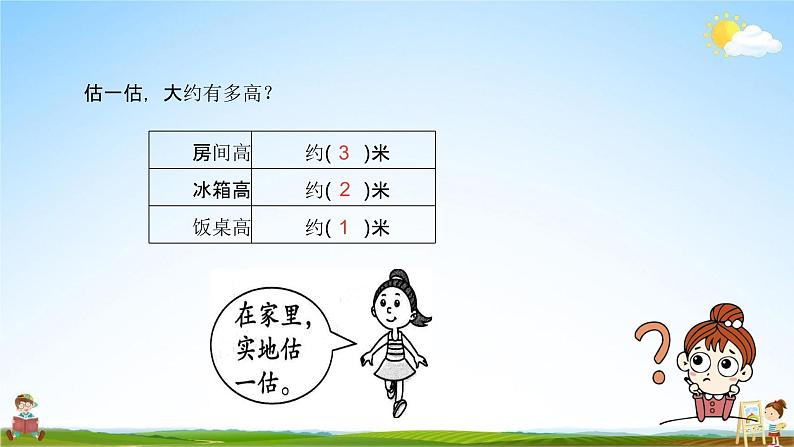 估一估，大约有多高？

| 房间高 | 约( 3 )米 |
|---|---|
| 冰箱高 | 约( 2 )米 |
| 饭桌高 | 约( 1 )米 |

在家里，实地估一估。

?